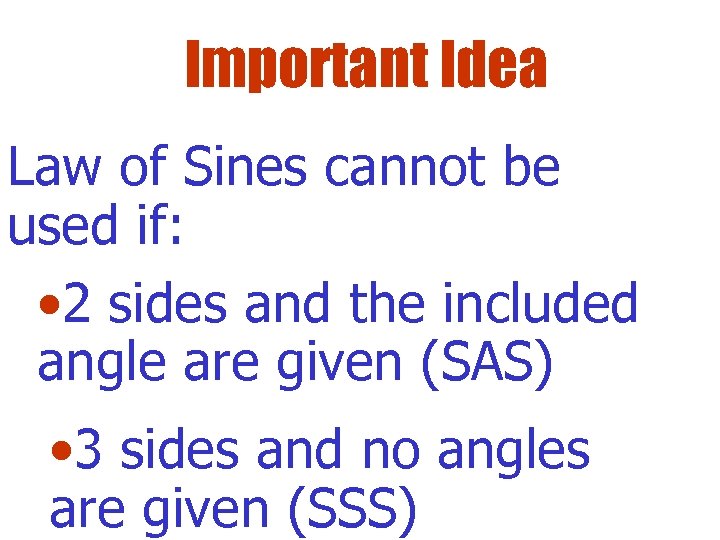 Important Idea

Law of Sines cannot be used if:

•2 sides and the included angle are given (SAS)

•3 sides and no angles are given (SSS)